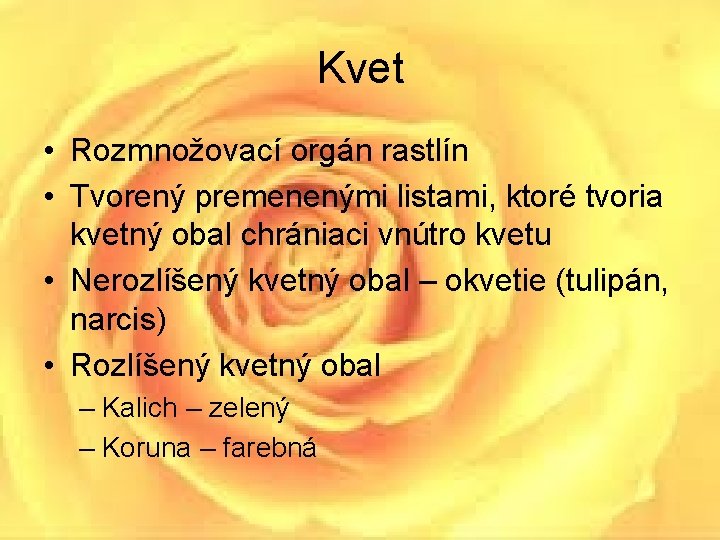 Kvet

• Rozmnožovací orgán rastlín
• Tvorený premenenými listami, ktoré tvoria kvetný obal chrániaci vnútro kvetu
• Nerozlíšený kvetný obal – okvetie (tulipán, narcis)
• Rozlíšený kvetný obal
– Kalich – zelený
– Koruna – farebná